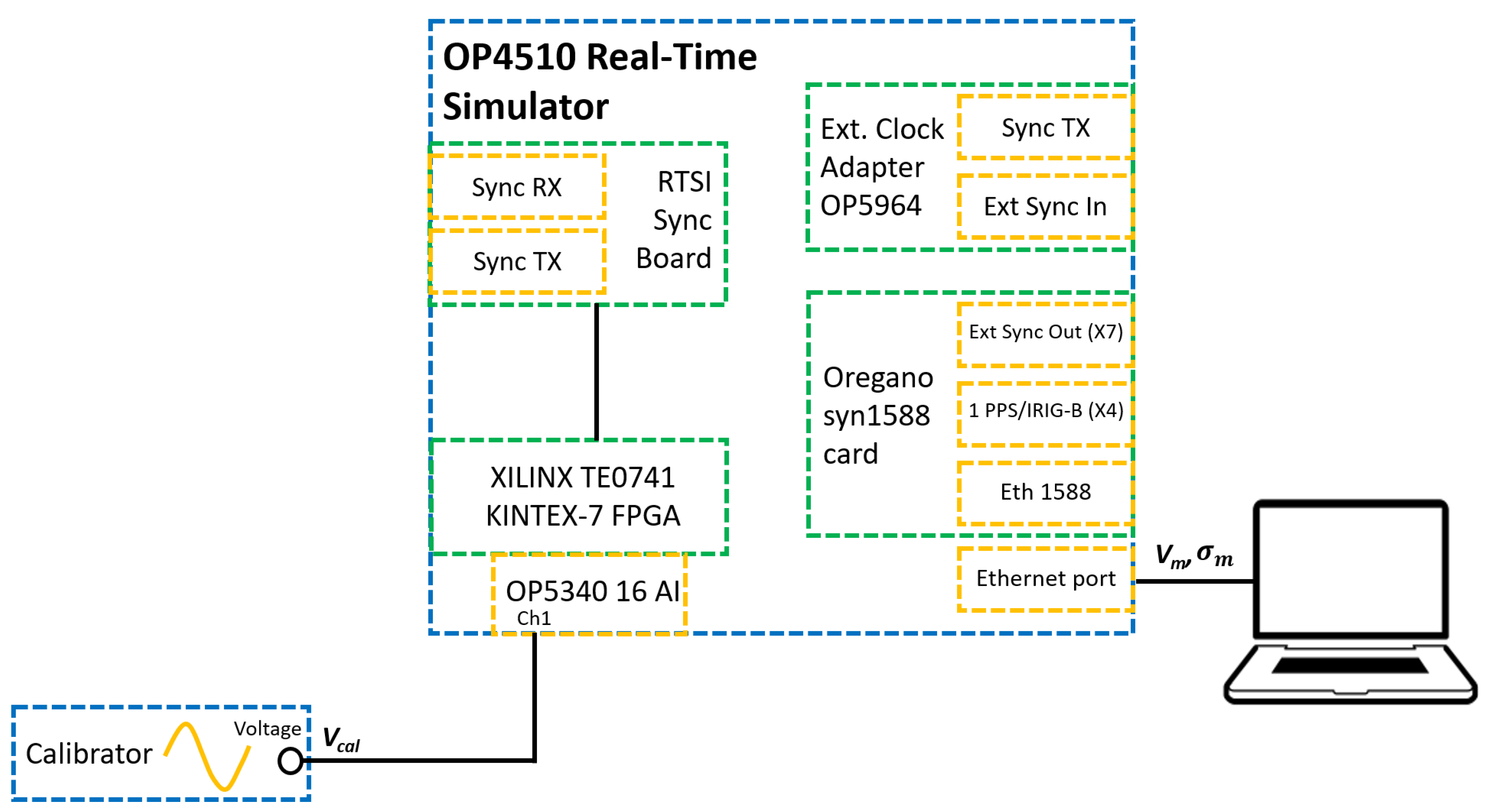 OP4510 Real-Time Simulator

Sync RX

Sync TX

RTSI Sync Board

Ext. Clock Adapter OP5964

Sync TX

Ext Sync In

Oregano syn1588 card

Ext Sync Out (X7)

1 PPS/IRIG-B (X4)

Eth 1588

XILINX TE0741 KINTEX-7 FPGA

OP5340 16 AI
Ch1

Ethernet port

$V_m, \sigma_m$

Calibrator

Voltage

$V_{cal}$